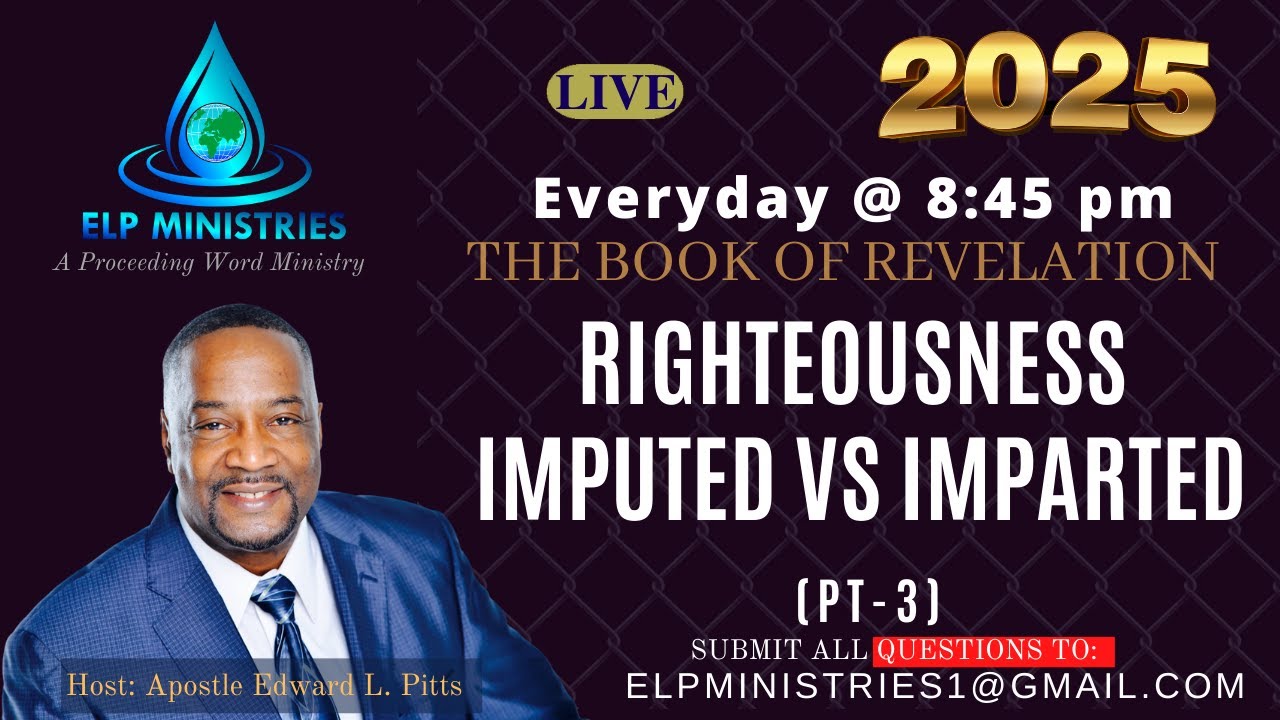 ELP MINISTRIES
A Proceeding Word Ministry

LIVE

2025

Everyday @ 8:45 pm
THE BOOK OF REVELATION
RIGHTEOUSNESS IMPUTED VS IMPARTED

(PT-3)

SUBMIT ALL QUESTIONS TO:
ELPMINISTRIES1@GMAIL.COM

Host: Apostle Edward L. Pitts